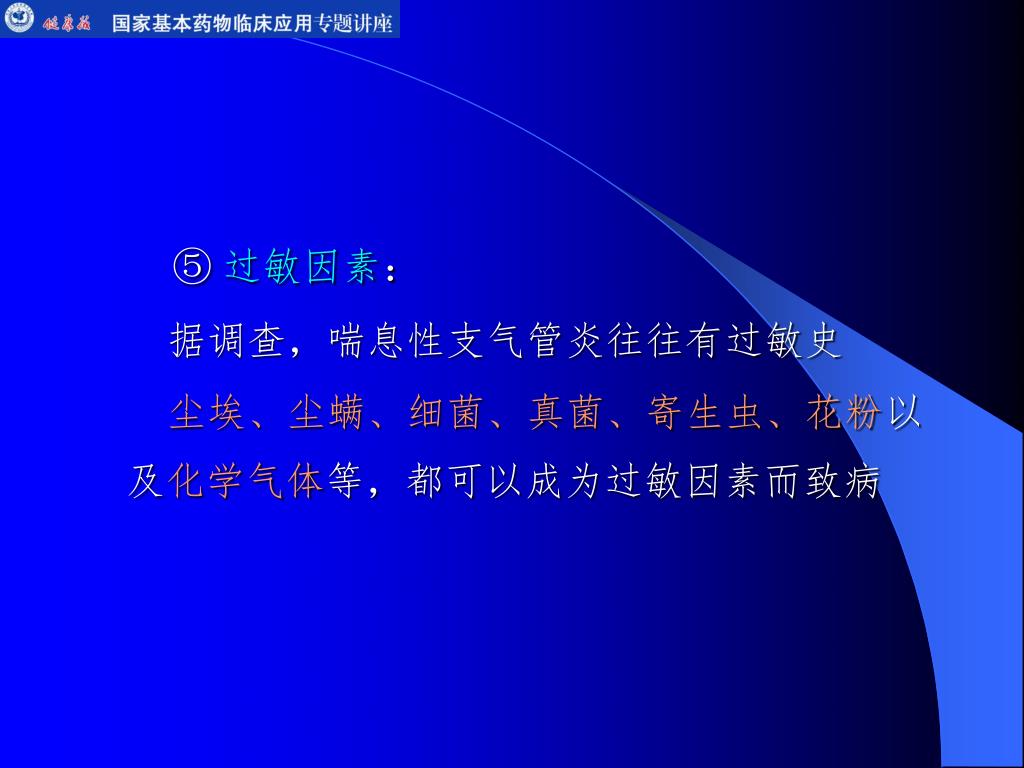 健康报　国家基本药物临床应用专题讲座

⑤ 过敏因素：

据调查，喘息性支气管炎往往有过敏史

尘埃、尘螨、细菌、真菌、寄生虫、花粉以及化学气体等，都可以成为过敏因素而致病